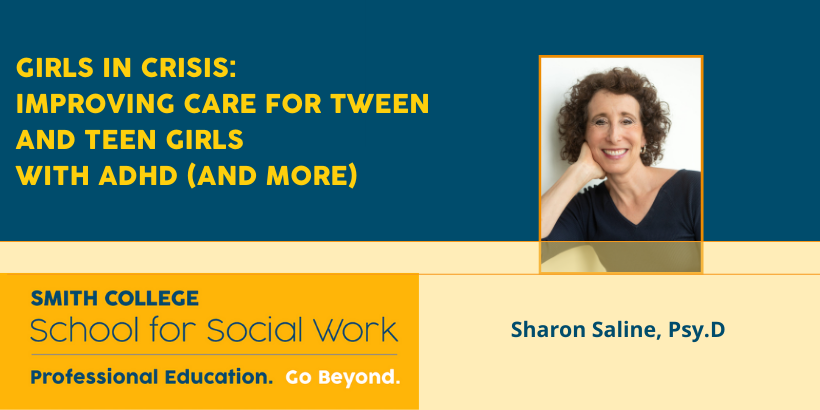 GIRLS IN CRISIS:
IMPROVING CARE FOR TWEEN AND TEEN GIRLS WITH ADHD (AND MORE)

SMITH COLLEGE
School for Social Work
Professional Education. Go Beyond.

Sharon Saline, Psy.D